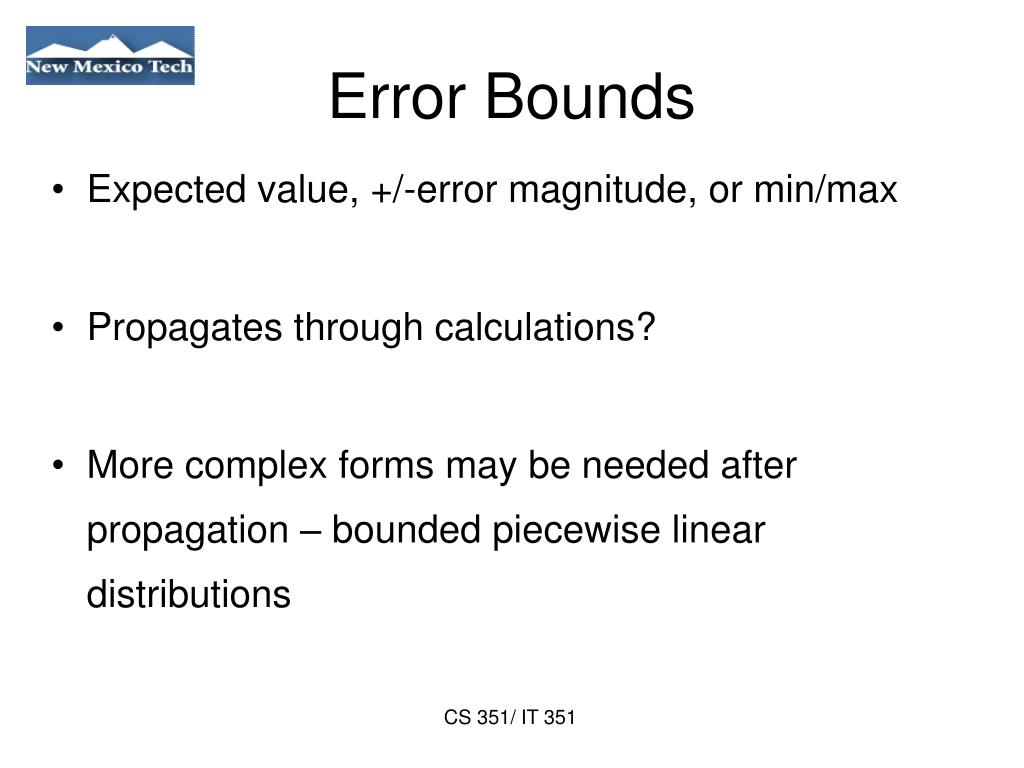 New Mexico Tech

Error Bounds

• Expected value, +/-error magnitude, or min/max

• Propagates through calculations?

• More complex forms may be needed after propagation – bounded piecewise linear distributions

CS 351/ IT 351